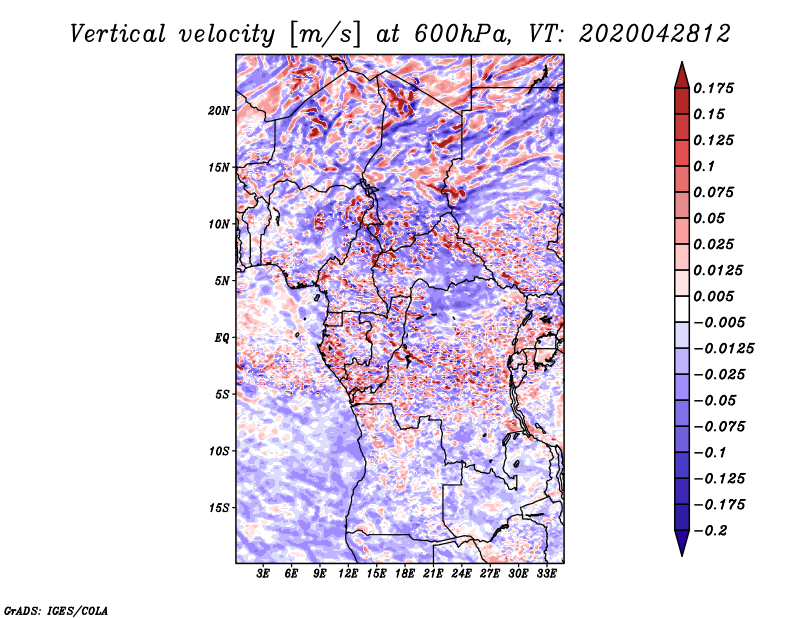 Vertical velocity [m/s] at 600hPa, VT: 2020042812

20N
15N
10N
5N
EQ
5S
10S
15S

3E 6E 9E 12E 15E 18E 21E 24E 27E 30E 33E

0.175
0.15
0.125
0.1
0.075
0.05
0.025
0.0125
0.005
−0.005
−0.0125
−0.025
−0.05
−0.075
−0.1
−0.125
−0.175
−0.2

GrADS: IGES/COLA